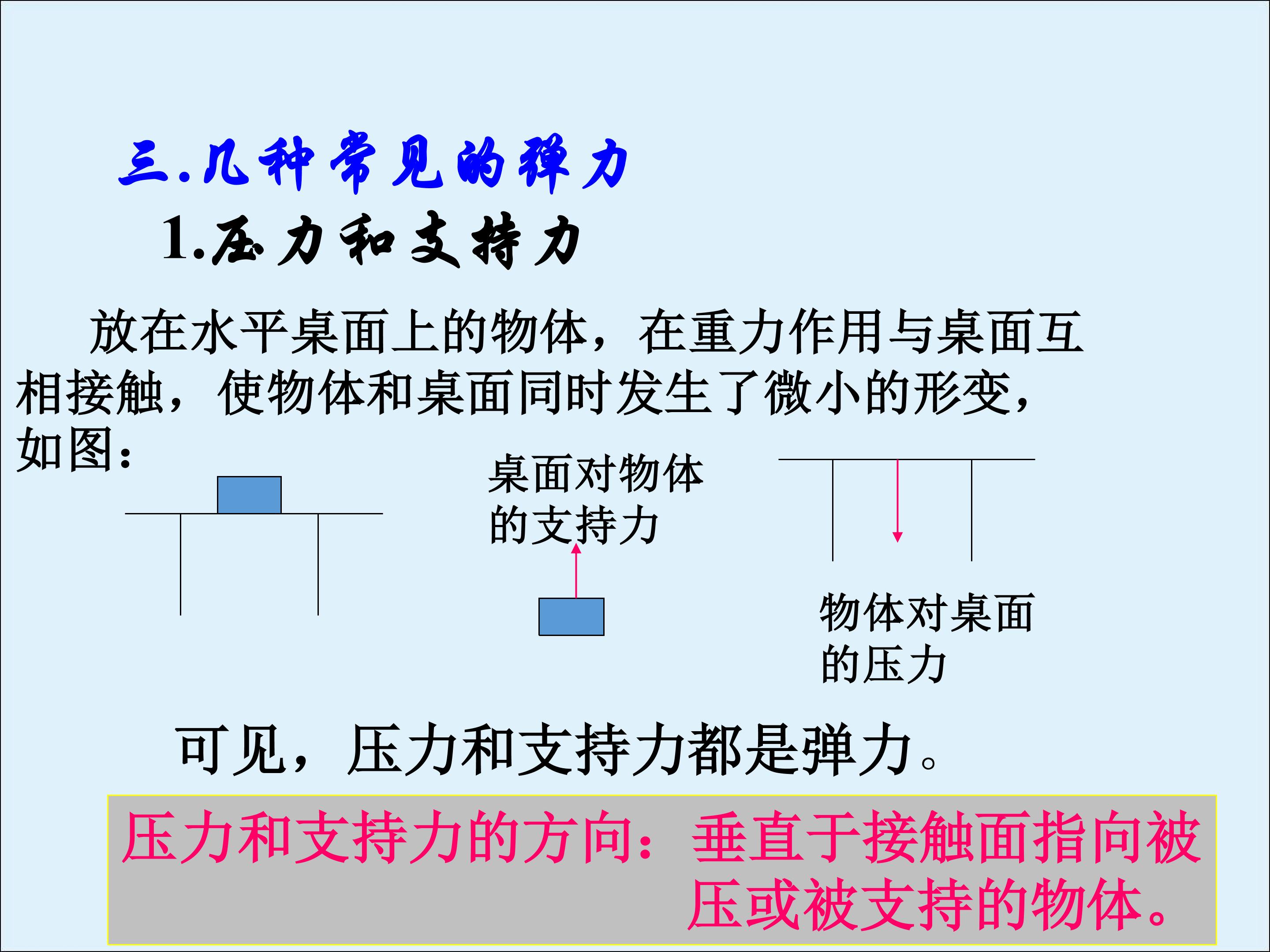 三.几种常见的弹力

1.压力和支持力

放在水平桌面上的物体，在重力作用与桌面互相接触，使物体和桌面同时发生了微小的形变，如图：

桌面对物体的支持力

物体对桌面的压力

可见，压力和支持力都是弹力。

压力和支持力的方向：垂直于接触面指向被压或被支持的物体。